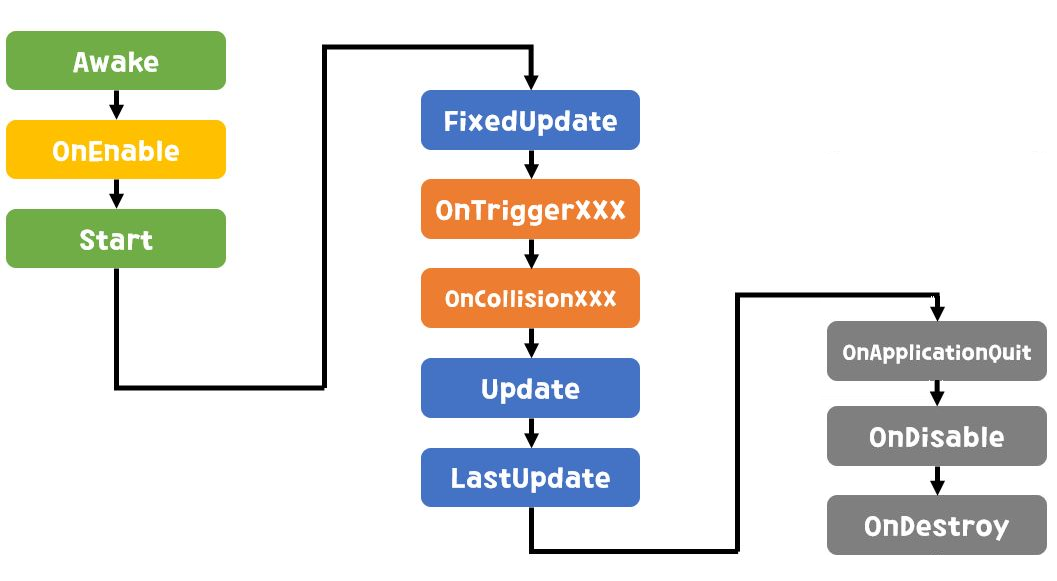 Awake

OnEnable

Start

FixedUpdate

OnTriggerXXX

OnCollisionXXX

Update

LastUpdate

OnApplicationQuit

OnDisable

OnDestroy